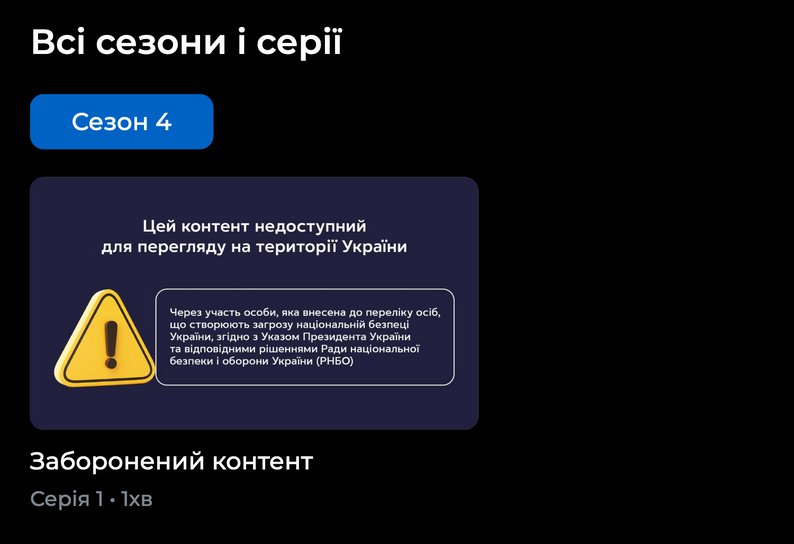 Всі сезони і серії

Сезон 4

Цей контент недоступний для перегляду на території України

Через участь особи, яка внесена до переліку осіб, що створюють загрозу національній безпеці України, згідно з Указом Президента України та відповідними рішеннями Ради національної безпеки і оборони України (РНБО)

Заборонений контент

Серія 1 • 1хв